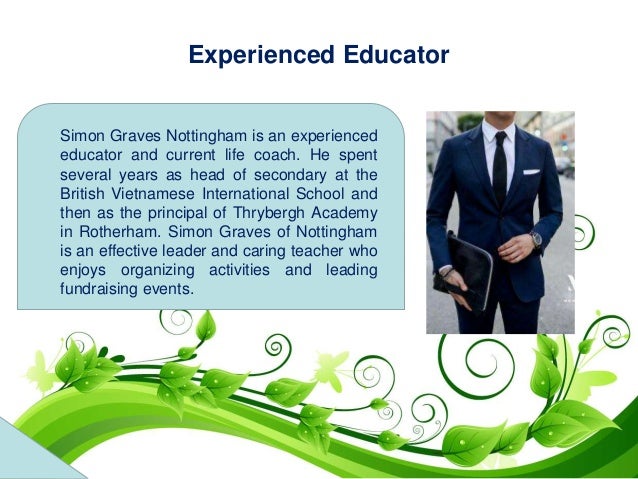 Experienced Educator

Simon Graves Nottingham is an experienced educator and current life coach. He spent several years as head of secondary at the British Vietnamese International School and then as the principal of Thrybergh Academy in Rotherham. Simon Graves of Nottingham is an effective leader and caring teacher who enjoys organizing activities and leading fundraising events.